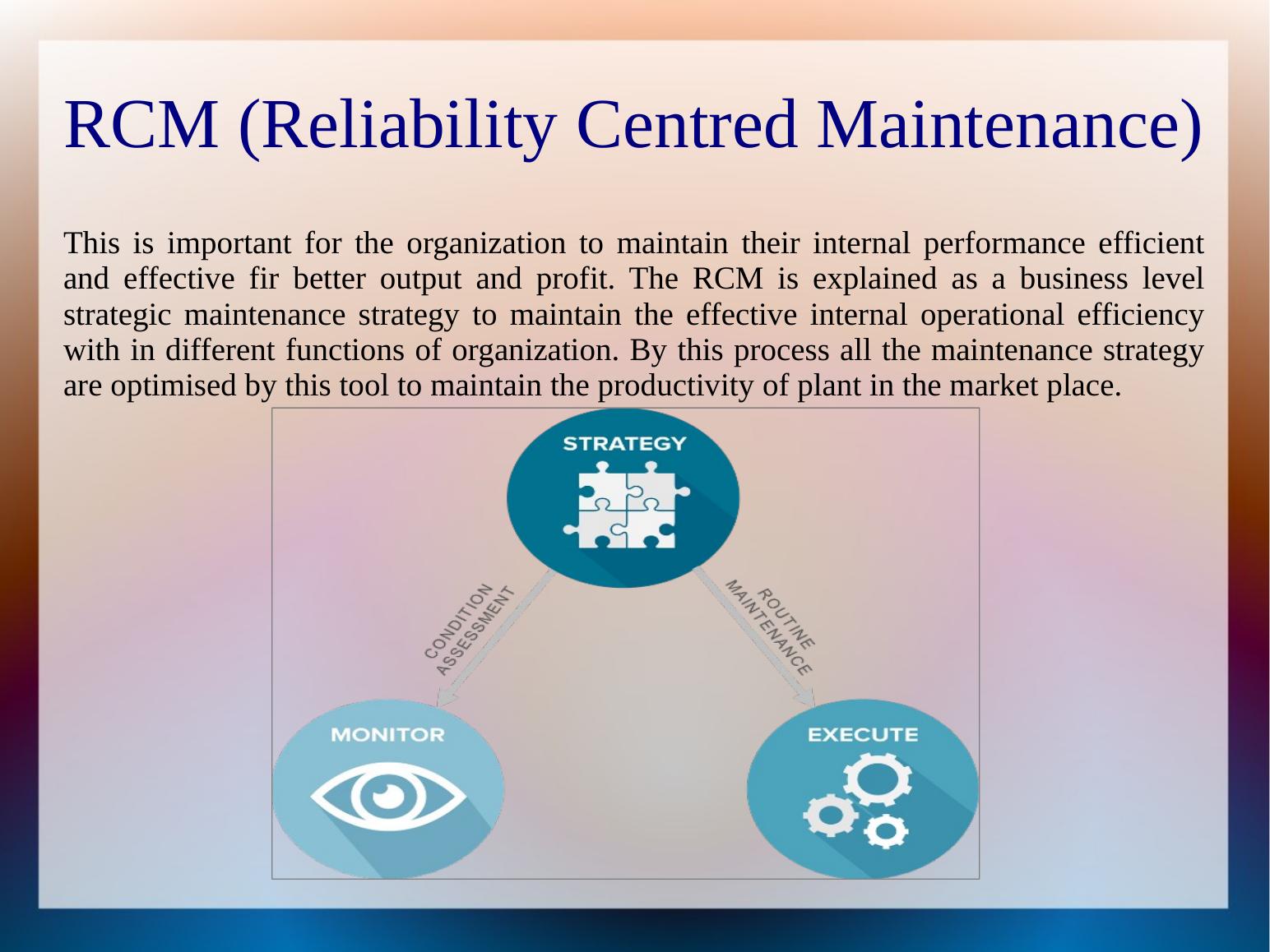 RCM (Reliability Centred Maintenance)

This is important for the organization to maintain their internal performance efficient and effective fir better output and profit. The RCM is explained as a business level strategic maintenance strategy to maintain the effective internal operational efficiency with in different functions of organization. By this process all the maintenance strategy are optimised by this tool to maintain the productivity of plant in the market place.

STRATEGY

CONDITION ASSESSMENT

ROUTINE MAINTENANCE

MONITOR

EXECUTE